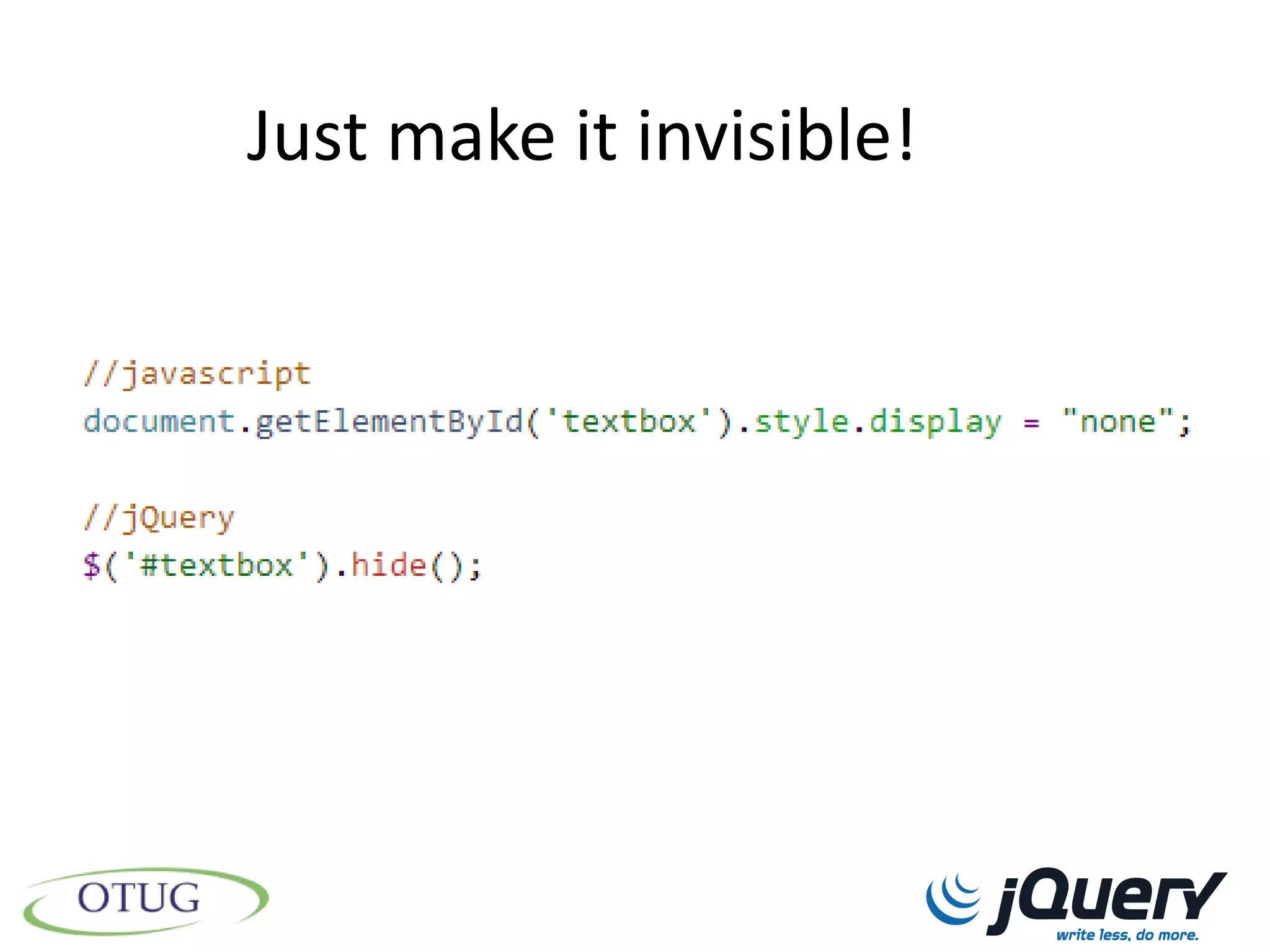 Just make it invisible!

//javascript
document.getElementById('textbox').style.display = "none";

//jQuery
$('#textbox').hide();

OTUG

jQuery
write less, do more.